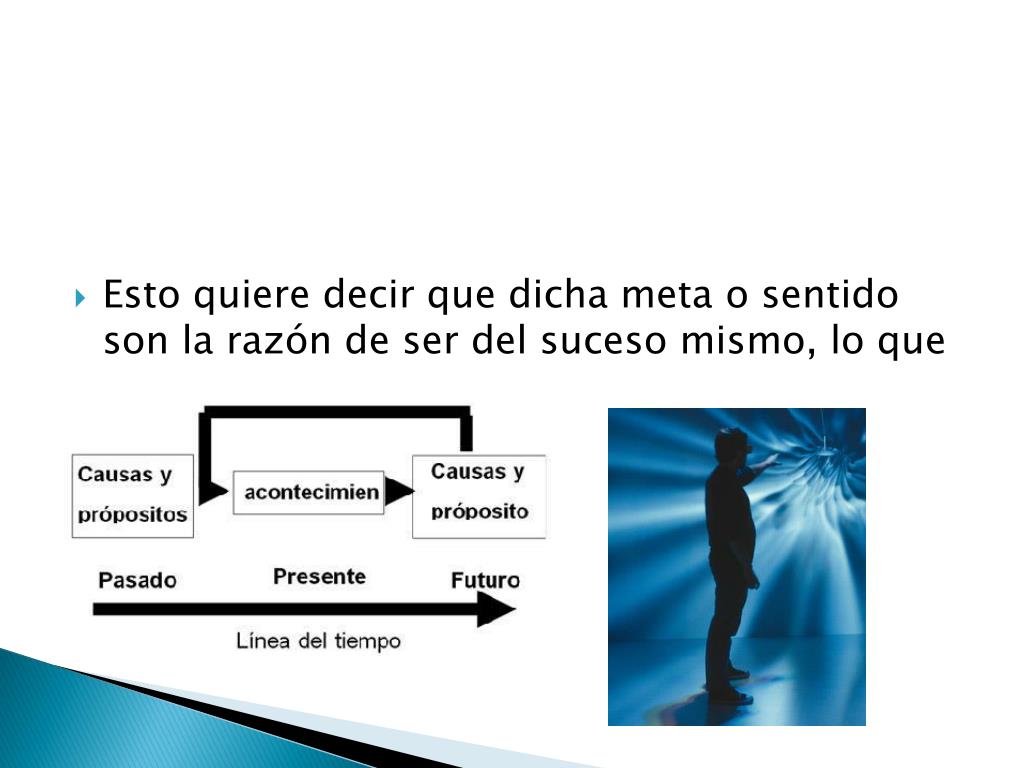 Esto quiere decir que dicha meta o sentido son la razón de ser del suceso mismo, lo que

Causas y própositos

acontecimien

Causas y próposito

Pasado

Presente

Futuro

Línea del tiempo